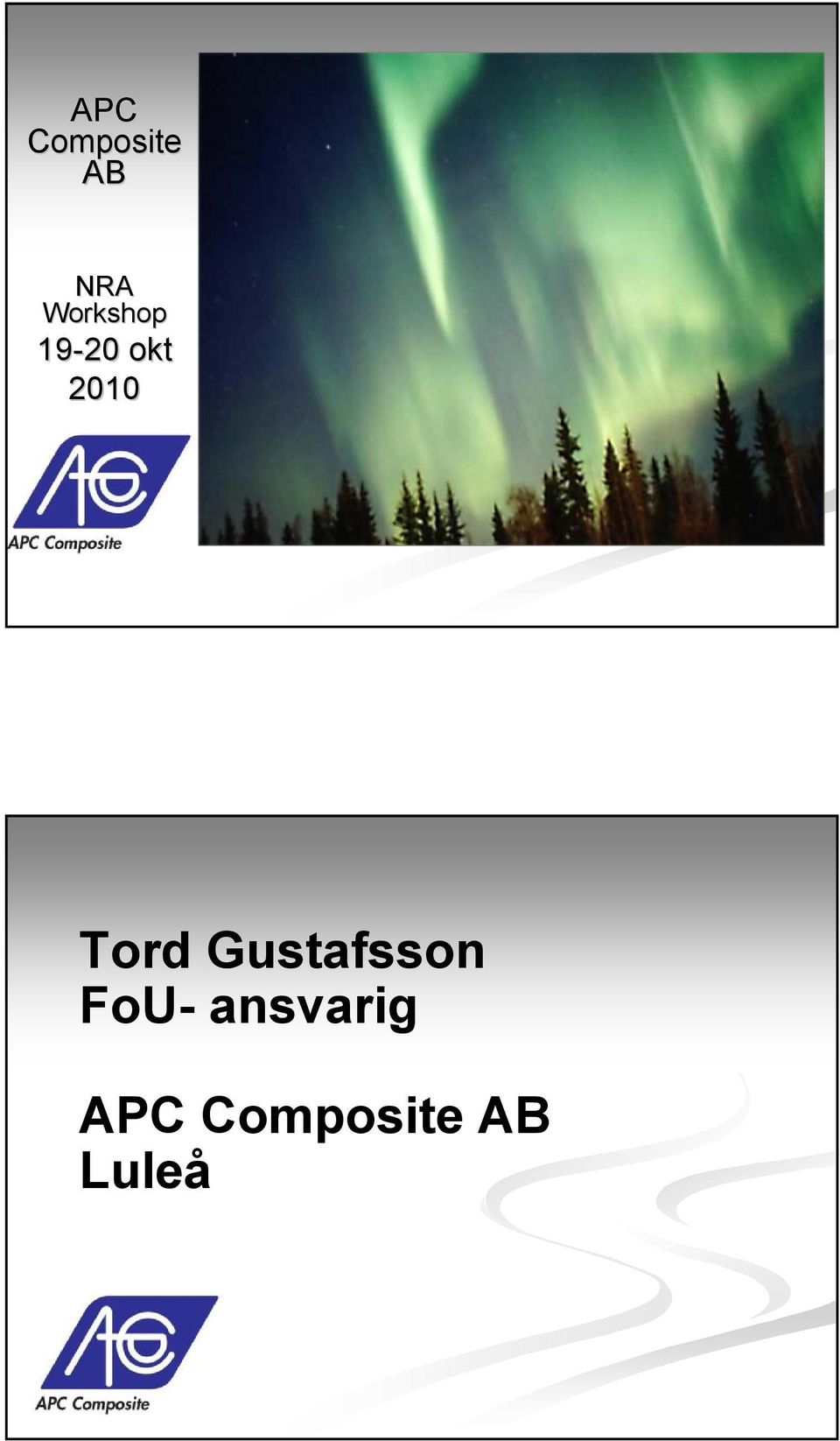 APC Composite AB

NRA Workshop 19-20 okt 2010

APC Composite

Tord Gustafsson
FoU- ansvarig

APC Composite AB
Luleå

APC Composite